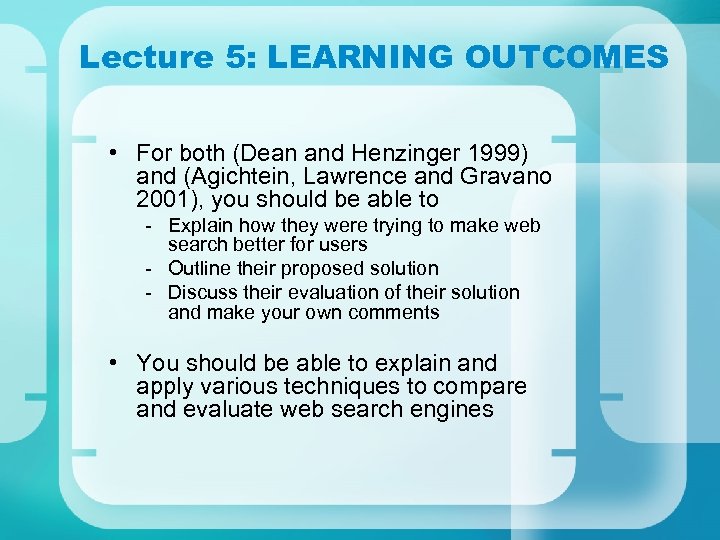 Lecture 5: LEARNING OUTCOMES

• For both (Dean and Henzinger 1999) and (Agichtein, Lawrence and Gravano 2001), you should be able to
  - Explain how they were trying to make web search better for users
  - Outline their proposed solution
  - Discuss their evaluation of their solution and make your own comments

• You should be able to explain and apply various techniques to compare and evaluate web search engines